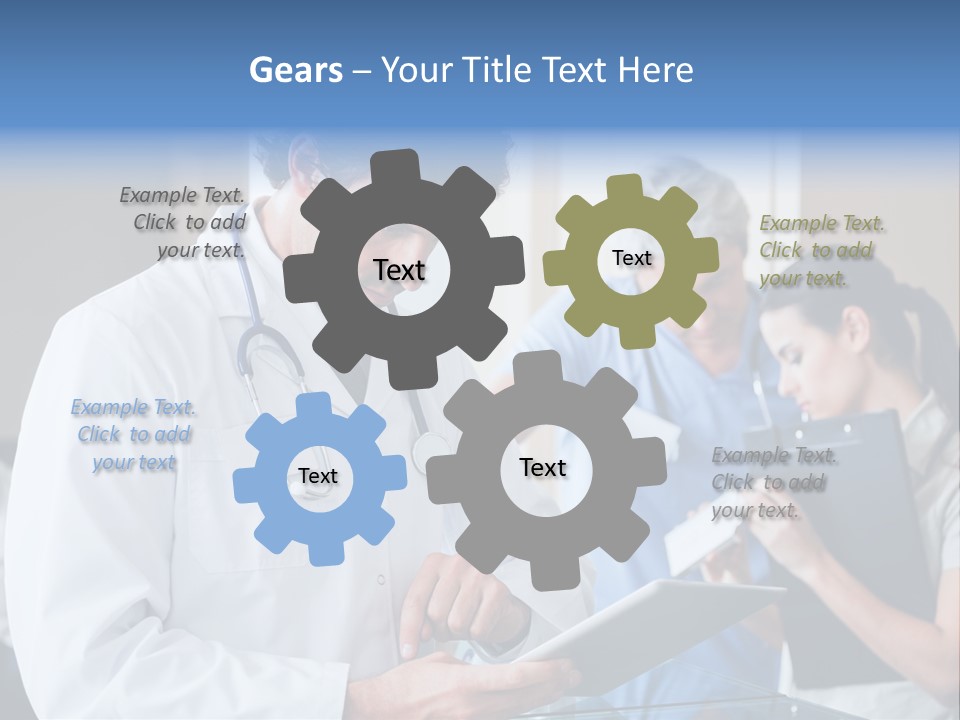 Gears – Your Title Text Here

Example Text. Click to add your text.

Text

Text

Example Text. Click to add your text.

Example Text. Click to add your text

Text

Text

Example Text. Click to add your text.